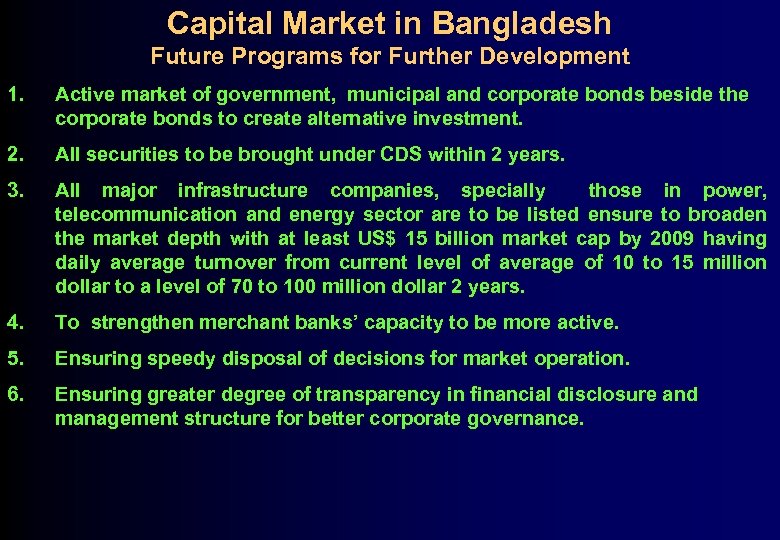 Capital Market in Bangladesh
Future Programs for Further Development

1. Active market of government, municipal and corporate bonds beside the corporate bonds to create alternative investment.

2. All securities to be brought under CDS within 2 years.

3. All major infrastructure companies, specially those in power, telecommunication and energy sector are to be listed ensure to broaden the market depth with at least US$ 15 billion market cap by 2009 having daily average turnover from current level of average of 10 to 15 million dollar to a level of 70 to 100 million dollar 2 years.

4. To strengthen merchant banks' capacity to be more active.

5. Ensuring speedy disposal of decisions for market operation.

6. Ensuring greater degree of transparency in financial disclosure and management structure for better corporate governance.